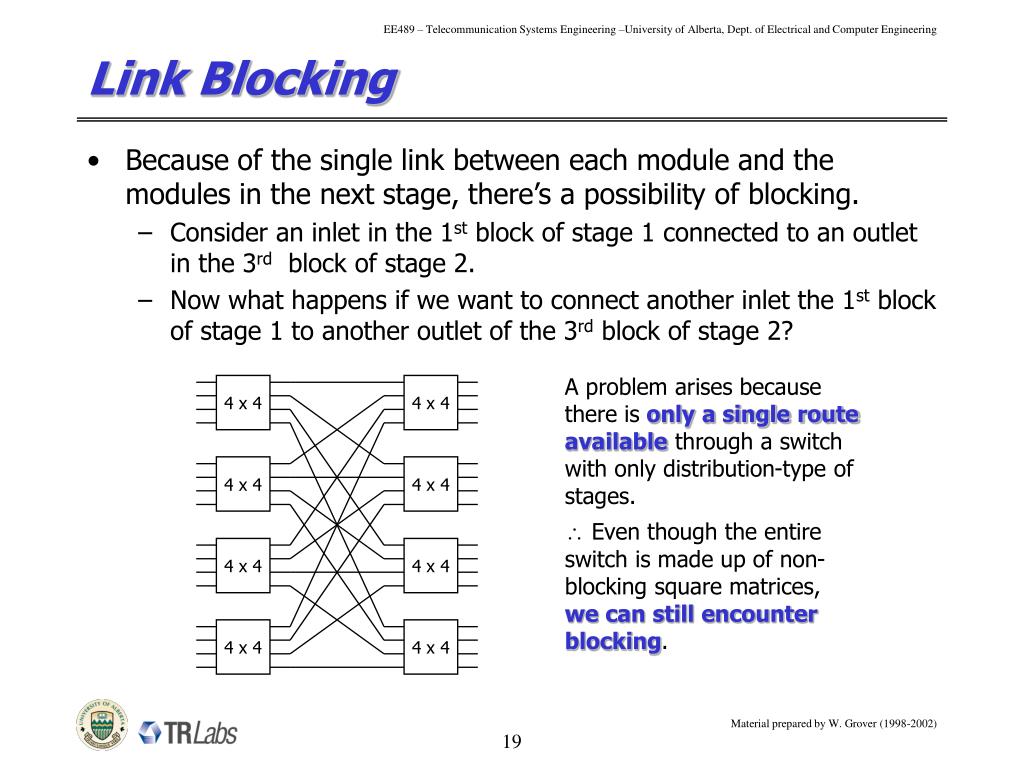 EE489 – Telecommunication Systems Engineering –University of Alberta, Dept. of Electrical and Computer Engineering

Link Blocking

• Because of the single link between each module and the modules in the next stage, there's a possibility of blocking.
– Consider an inlet in the 1$^{st}$ block of stage 1 connected to an outlet in the 3$^{rd}$ block of stage 2.
– Now what happens if we want to connect another inlet the 1$^{st}$ block of stage 1 to another outlet of the 3$^{rd}$ block of stage 2?

4 x 4
4 x 4
4 x 4
4 x 4
4 x 4
4 x 4
4 x 4
4 x 4

A problem arises because there is only a single route available through a switch with only distribution-type of stages.

$\therefore$ Even though the entire switch is made up of non-blocking square matrices, we can still encounter blocking.

UNIVERSITY OF ALBERTA

TRLabs

19

Material prepared by W. Grover (1998-2002)